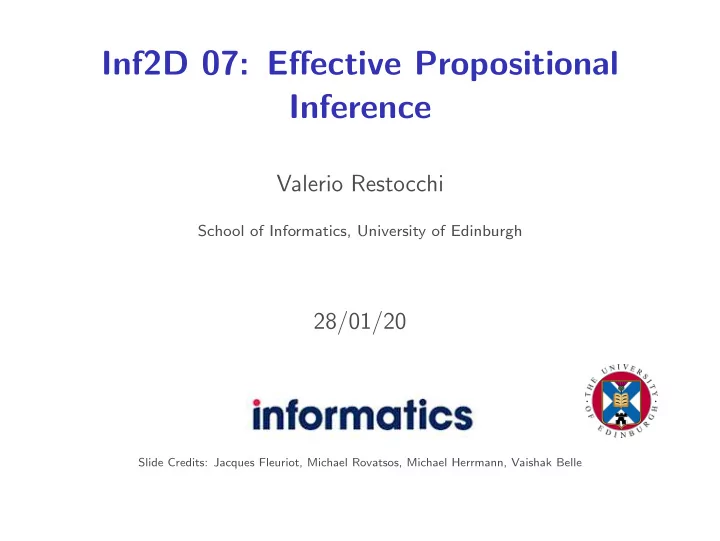 Inf2D 07: Effective Propositional Inference

Valerio Restocchi

School of Informatics, University of Edinburgh

28/01/20

informatics

THE UNIVERSITY OF EDINBURGH

Slide Credits: Jacques Fleuriot, Michael Rovatsos, Michael Herrmann, Vaishak Belle